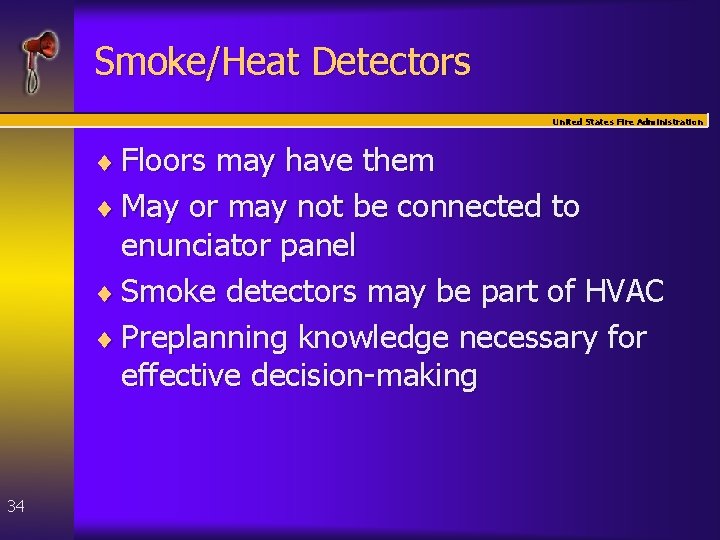 Smoke/Heat Detectors

United States Fire Administration

♦ Floors may have them
♦ May or may not be connected to enunciator panel
♦ Smoke detectors may be part of HVAC
♦ Preplanning knowledge necessary for effective decision-making

34